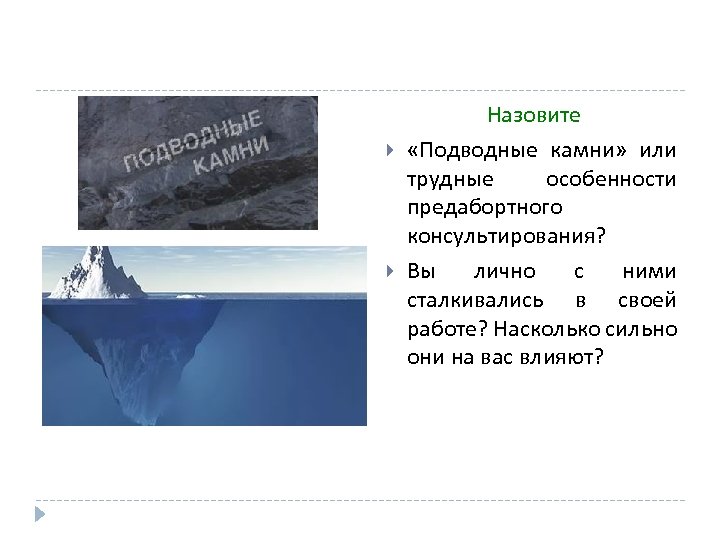 ПОДВОДНЫЕ КАМНИ

Назовите

«Подводные камни» или трудные особенности предабортного консультирования?

Вы лично с ними сталкивались в своей работе? Насколько сильно они на вас влияют?